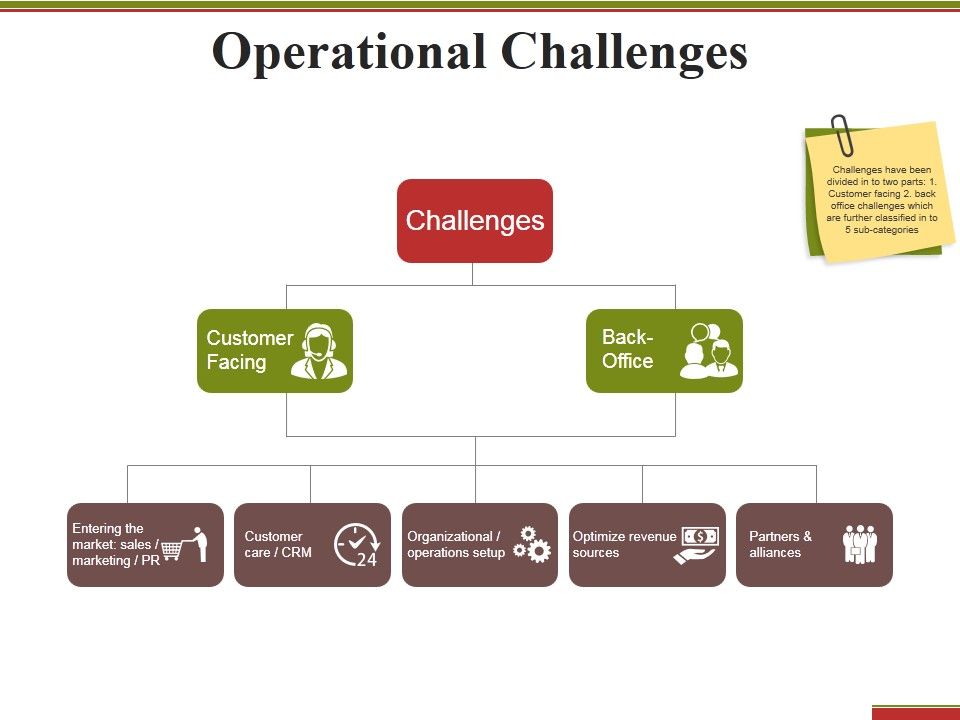 Operational Challenges

Challenges have been divided in to two parts: 1. Customer facing 2. back office challenges which are further classified in to 5 sub-categories

Challenges

Customer Facing

Back-Office

Entering the market: sales / marketing / PR

Customer care / CRM

24

Organizational / operations setup

Optimize revenue sources

Partners & alliances